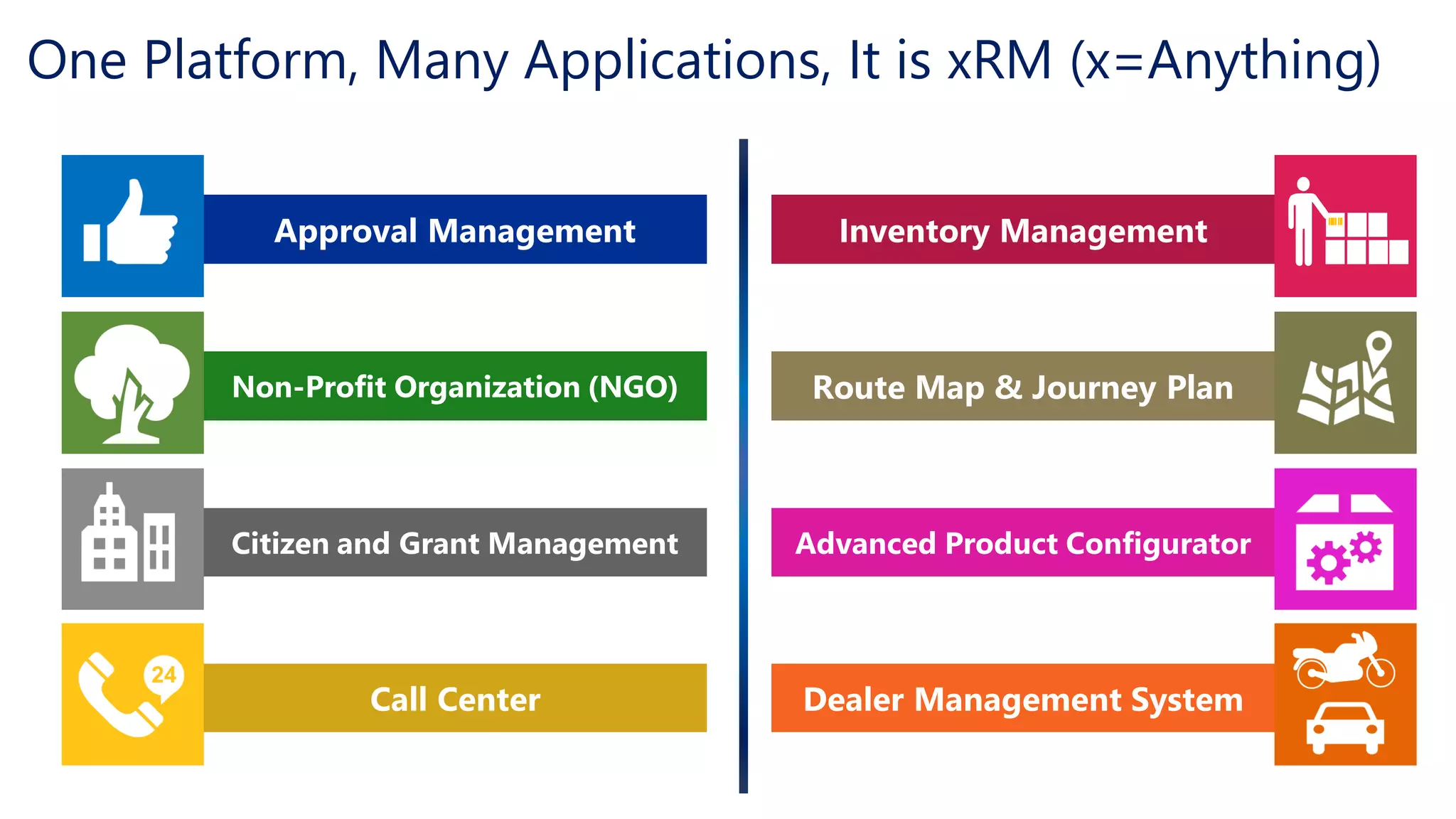 One Platform, Many Applications, It is xRM (x=Anything)

Approval Management

Non-Profit Organization (NGO)

Citizen and Grant Management

24

Call Center

Inventory Management

Route Map & Journey Plan

Advanced Product Configurator

Dealer Management System